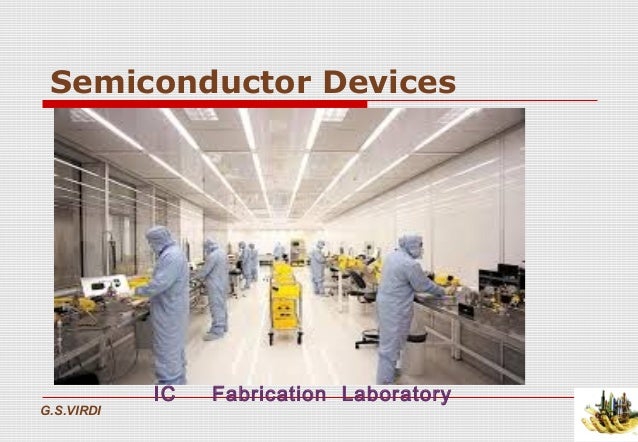 Semiconductor Devices

IC Fabrication Laboratory

G.S.VIRDI